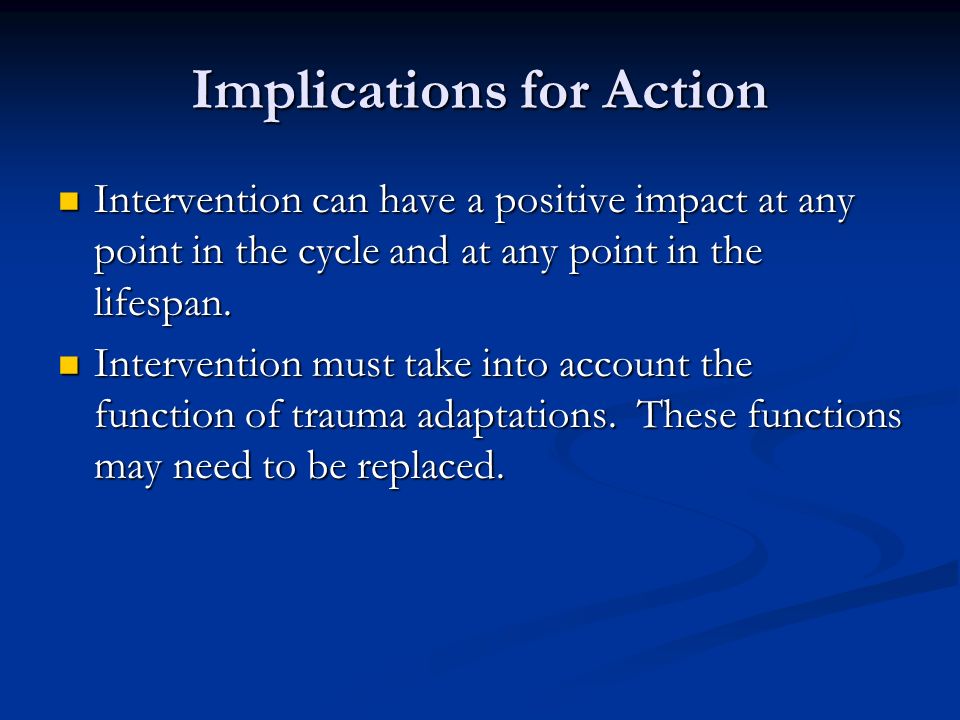 Implications for Action

Intervention can have a positive impact at any point in the cycle and at any point in the lifespan.

Intervention must take into account the function of trauma adaptations. These functions may need to be replaced.